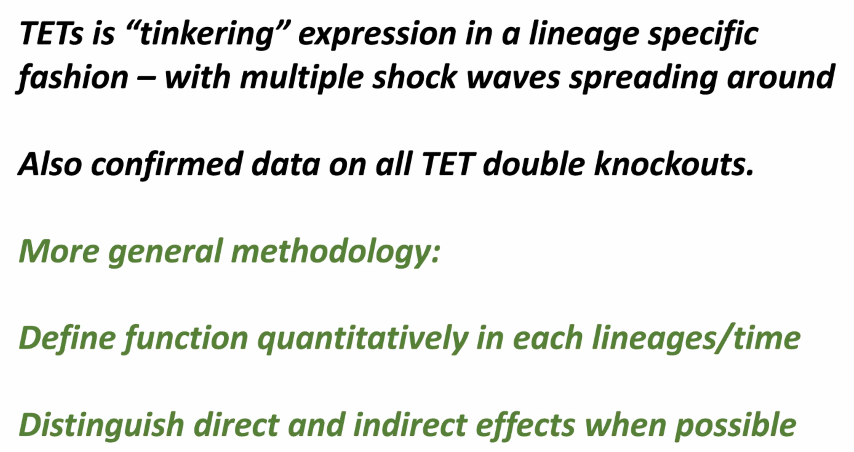 TETs is “tinkering” expression in a lineage specific fashion – with multiple shock waves spreading around

Also confirmed data on all TET double knockouts.

More general methodology:

Define function quantitatively in each lineages/time

Distinguish direct and indirect effects when possible